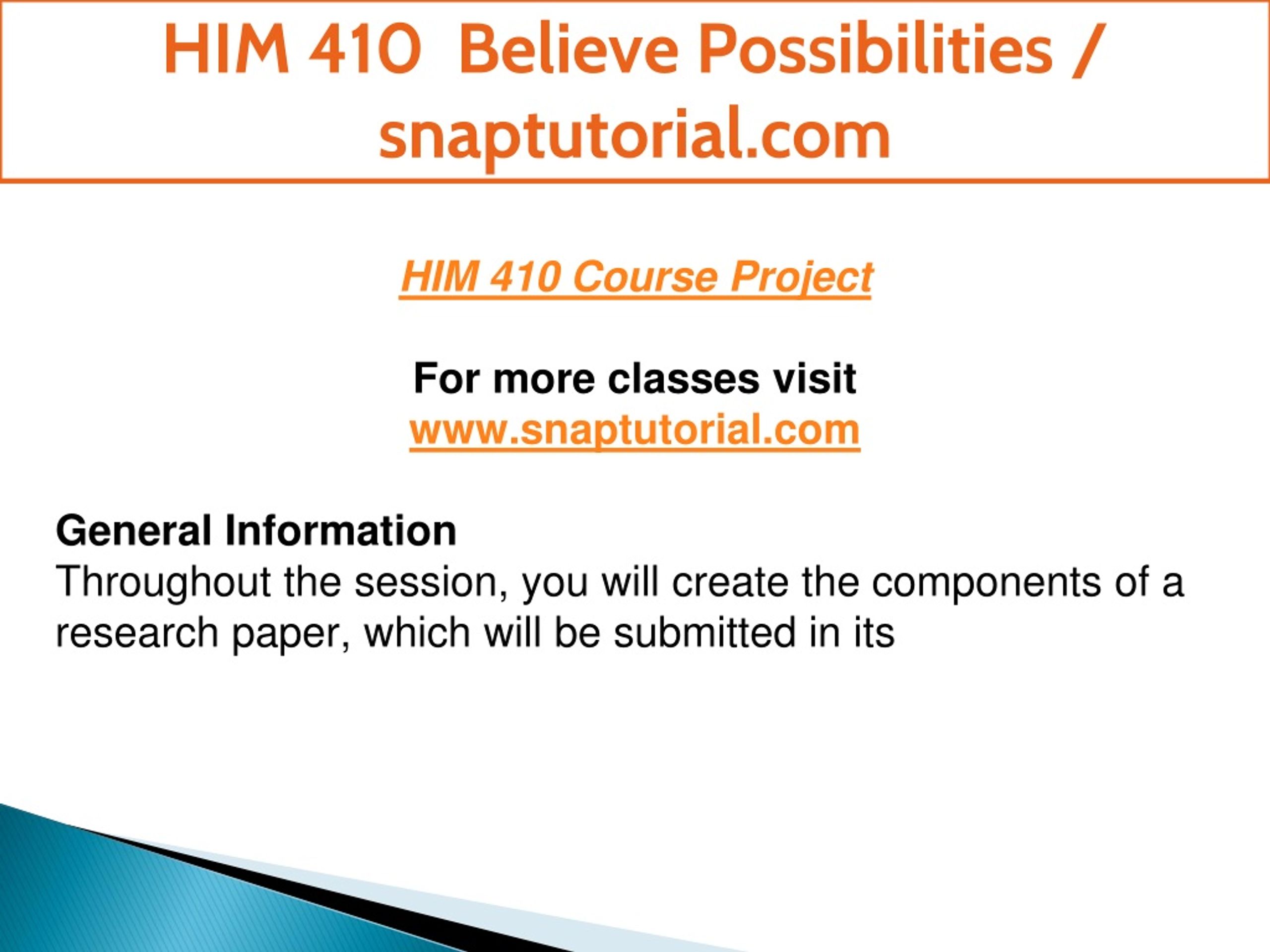 HIM 410 Believe Possibilities / snaptutorial.com

HIM 410 Course Project

For more classes visit
www.snaptutorial.com

General Information
Throughout the session, you will create the components of a research paper, which will be submitted in its